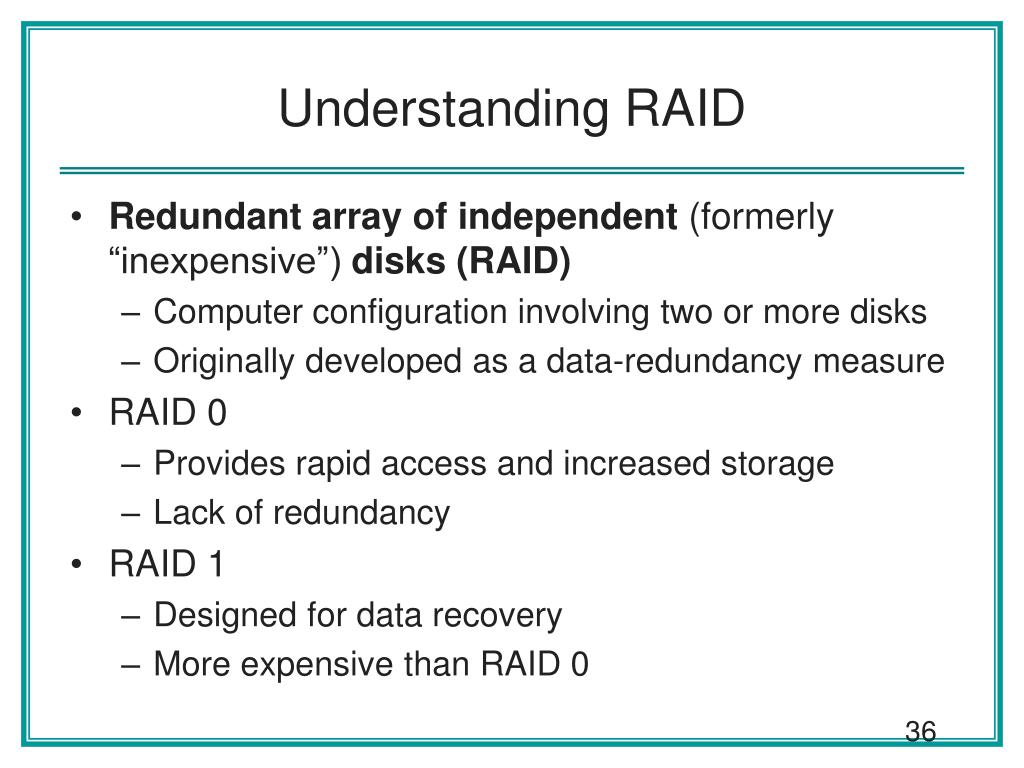 Understanding RAID

• Redundant array of independent (formerly “inexpensive”) disks (RAID)
– Computer configuration involving two or more disks
– Originally developed as a data-redundancy measure
• RAID 0
– Provides rapid access and increased storage
– Lack of redundancy
• RAID 1
– Designed for data recovery
– More expensive than RAID 0

36